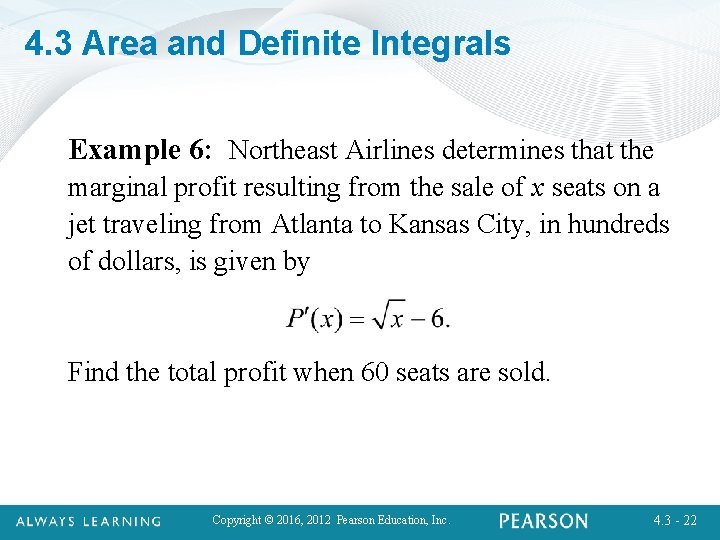 4.3 Area and Definite Integrals

Example 6: Northeast Airlines determines that the marginal profit resulting from the sale of $x$ seats on a jet traveling from Atlanta to Kansas City, in hundreds of dollars, is given by

$P'(x) = \sqrt{x} - 6.$

Find the total profit when 60 seats are sold.

ALWAYS LEARNING Copyright © 2016, 2012 Pearson Education, Inc. PEARSON 4.3 - 22